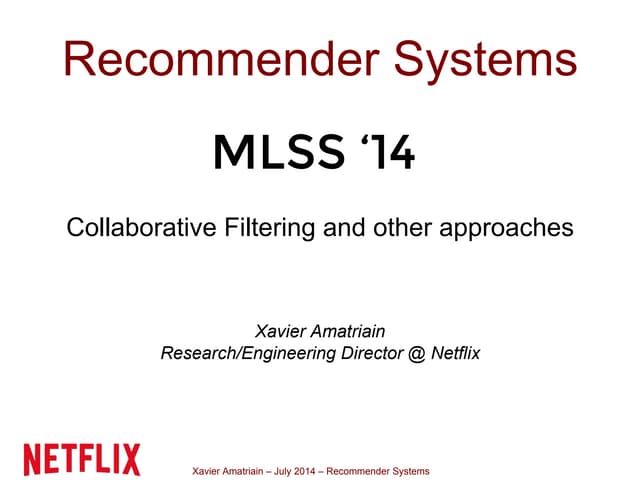 Recommender Systems

MLSS ‘14

Collaborative Filtering and other approaches

Xavier Amatriain
Research/Engineering Director @ Netflix

NETFLIX

Xavier Amatriain – July 2014 – Recommender Systems